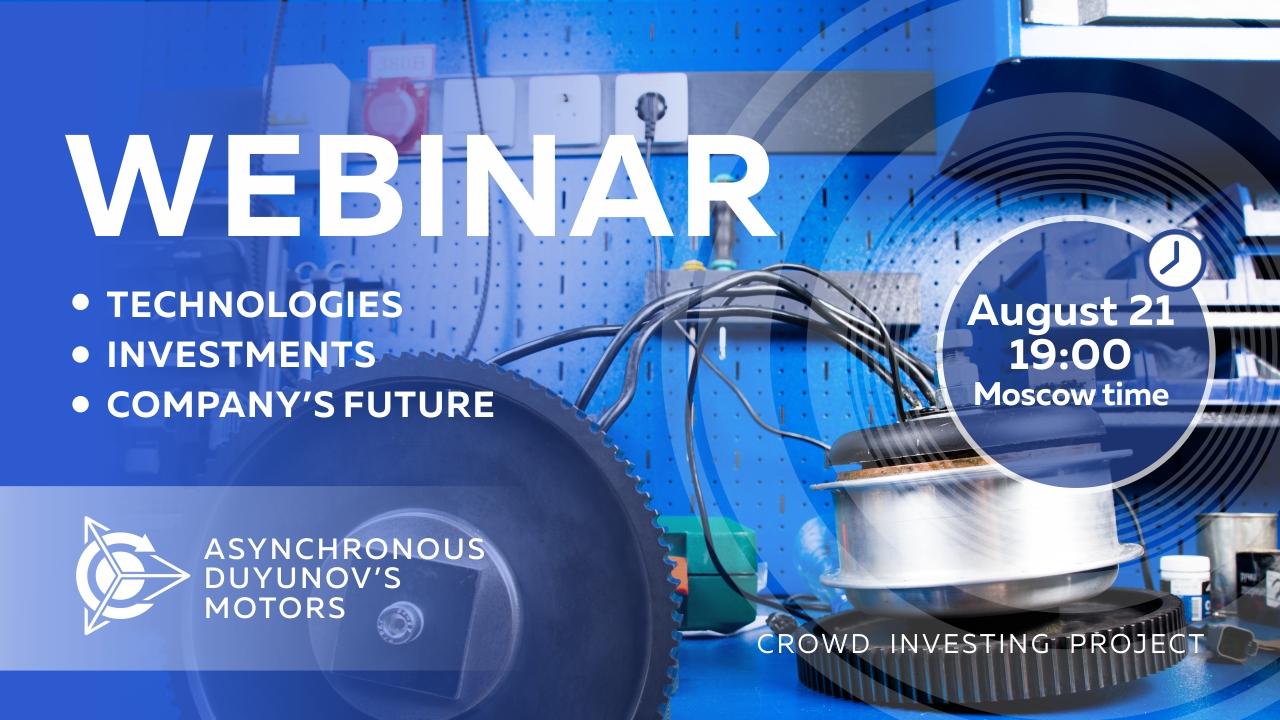 WEBINAR

• TECHNOLOGIES
• INVESTMENTS
• COMPANY'S FUTURE

August 21
19:00
Moscow time

ASYNCHRONOUS
DUYUNOV'S
MOTORS

CROWD INVESTING PROJECT